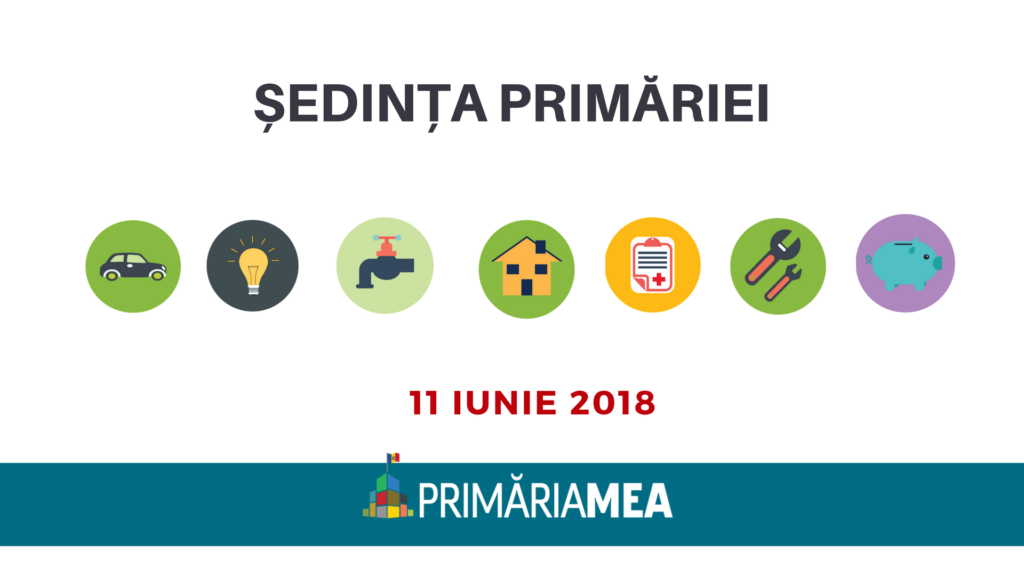 ȘEDINȚA PRIMĂRIEI

11 IUNIE 2018

PRIMĂRIAMEA